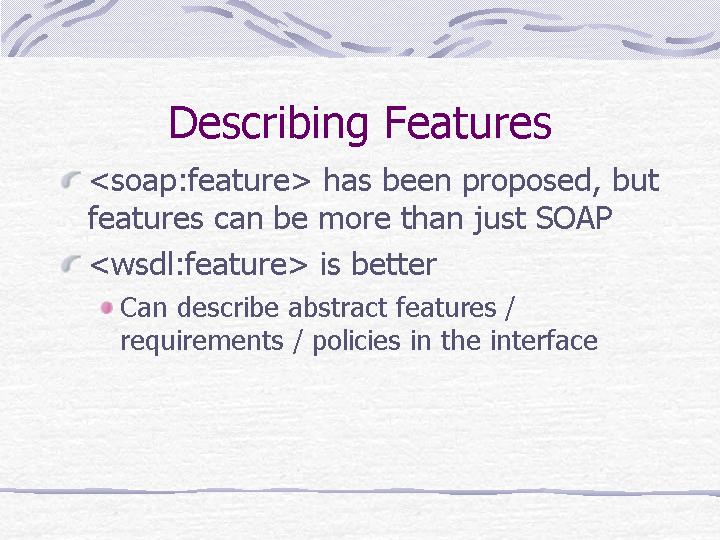 Describing Features

<soap:feature> has been proposed, but features can be more than just SOAP

<wsdl:feature> is better

Can describe abstract features / requirements / policies in the interface